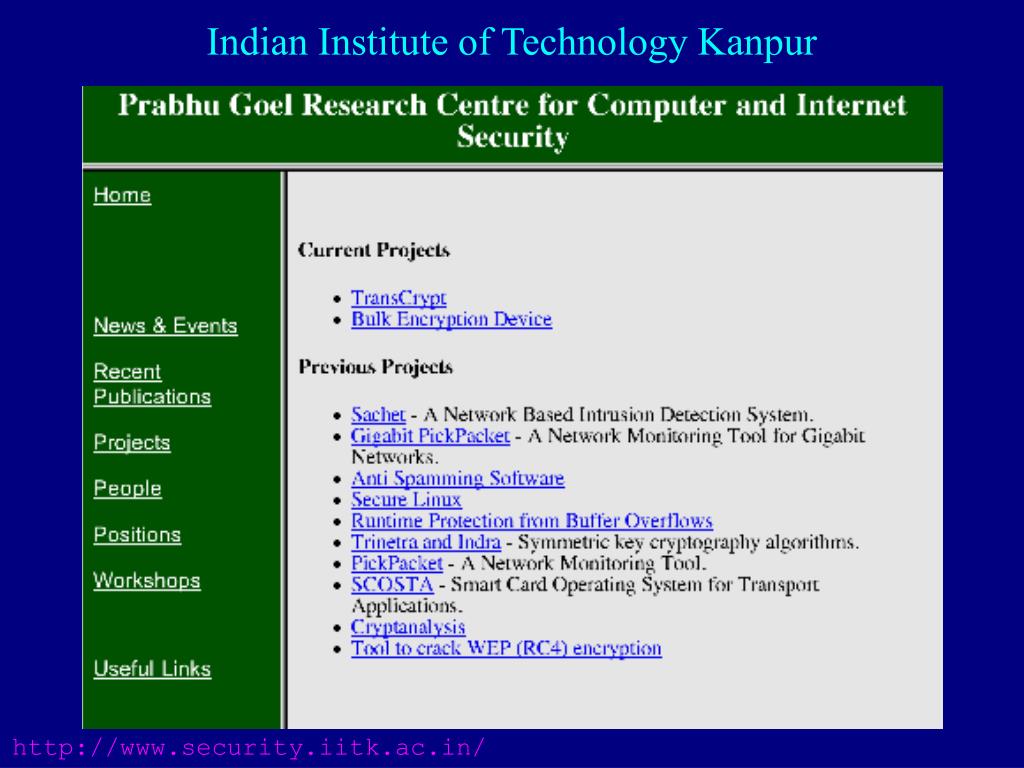 Indian Institute of Technology Kanpur

Prabhu Goel Research Centre for Computer and Internet Security

Home

News & Events

Recent Publications

Projects

People

Positions

Workshops

Useful Links

Current Projects

- TransCrypt
- Bulk Encryption Device

Previous Projects

- Sachet - A Network Based Intrusion Detection System.
- Gigabit PickPacket - A Network Monitoring Tool for Gigabit Networks.
- Anti Spamming Software
- Secure Linux
- Runtime Protection from Buffer Overflows
- Trinetra and Indra - Symmetric key cryptography algorithms.
- PickPacket - A Network Monitoring Tool.
- SCOSTA - Smart Card Operating System for Transport Applications.
- Cryptanalysis
- Tool to crack WEP (RC4) encryption

http://www.security.iitk.ac.in/